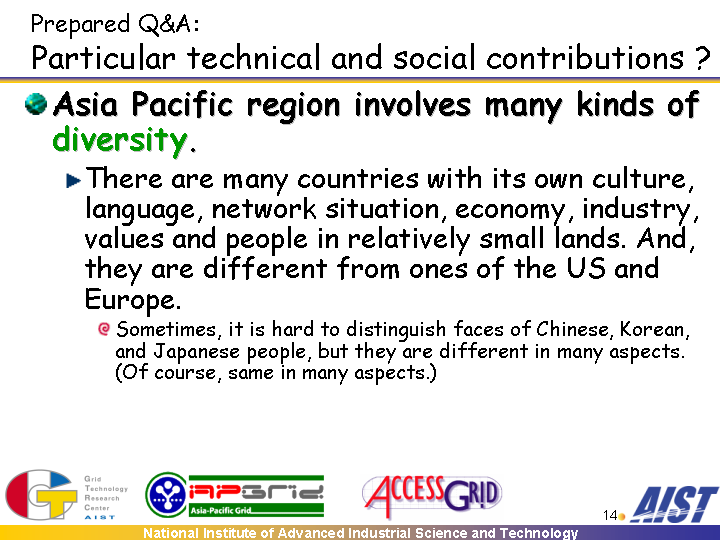 Prepared Q&A:
Particular technical and social contributions ?

Asia Pacific region involves many kinds of diversity.

There are many countries with its own culture, language, network situation, economy, industry, values and people in relatively small lands. And, they are different from ones of the US and Europe.

Sometimes, it is hard to distinguish faces of Chinese, Korean, and Japanese people, but they are different in many aspects. (Of course, same in many aspects.)

Grid Technology Research Center AIST

APGrid
Asia-Pacific Grid

ACCESS GRID

14

AIST

National Institute of Advanced Industrial Science and Technology